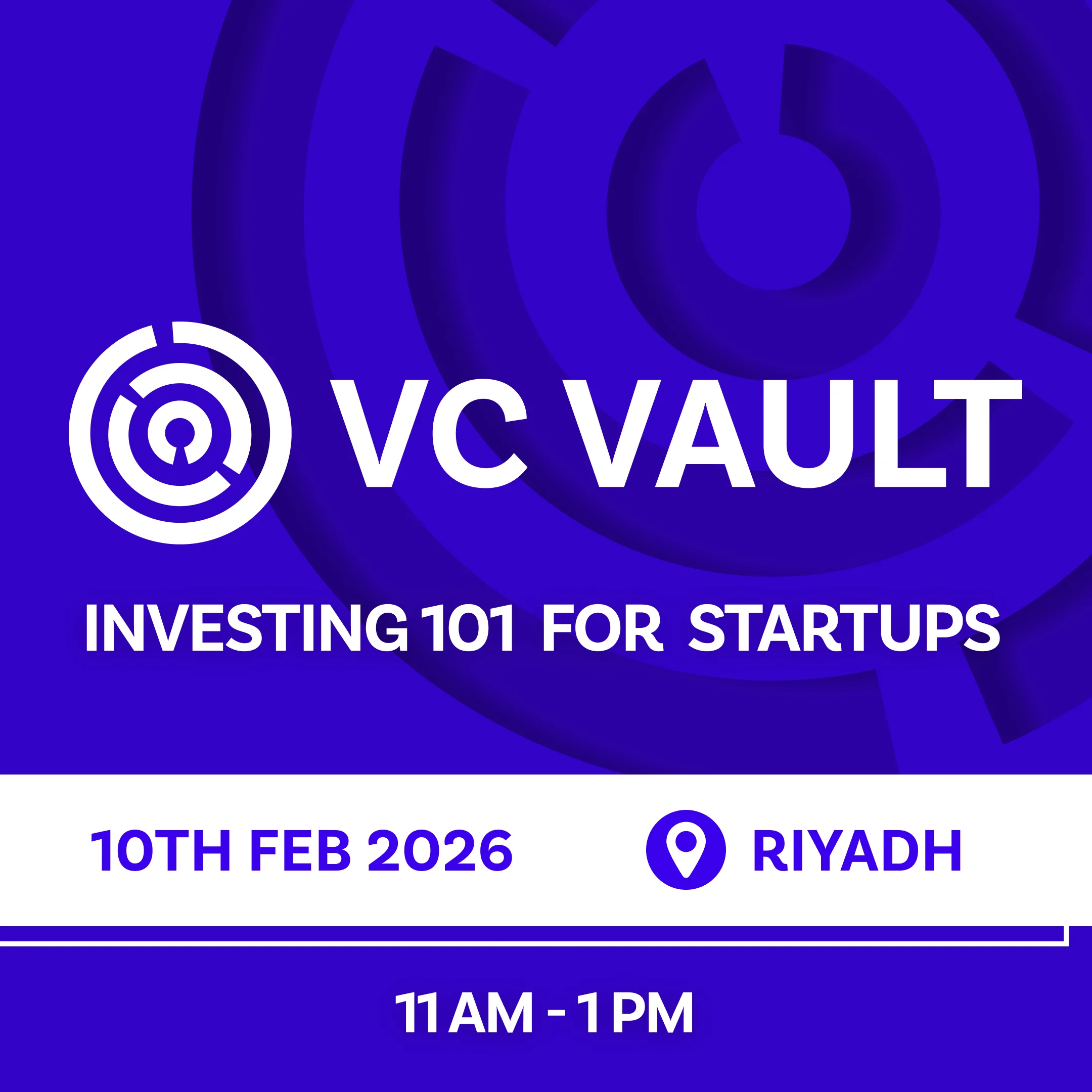 VC VAULT

INVESTING 101 FOR STARTUPS

10TH FEB 2026

RIYADH

11 AM - 1 PM